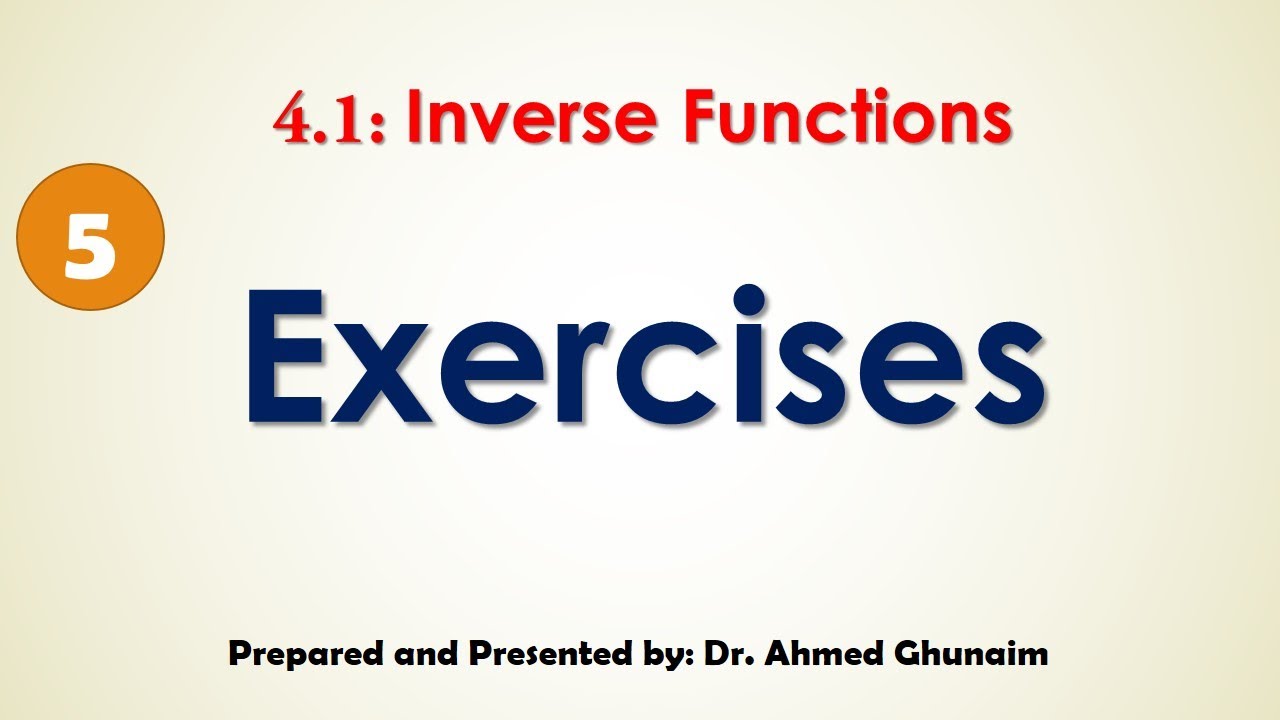 4.1: Inverse Functions

5

Exercises

Prepared and Presented by: Dr. Ahmed Ghunaim